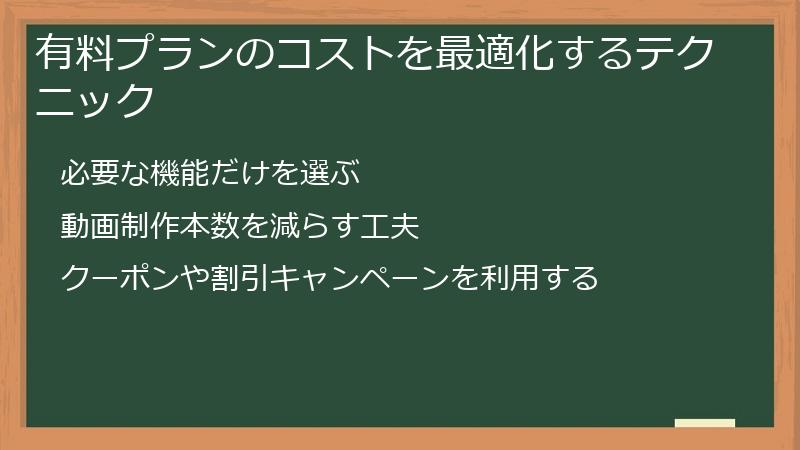 有料プランのコストを最適化するテクニック

必要な機能だけを選ぶ

動画制作本数を減らす工夫

クーポンや割引キャンペーンを利用する